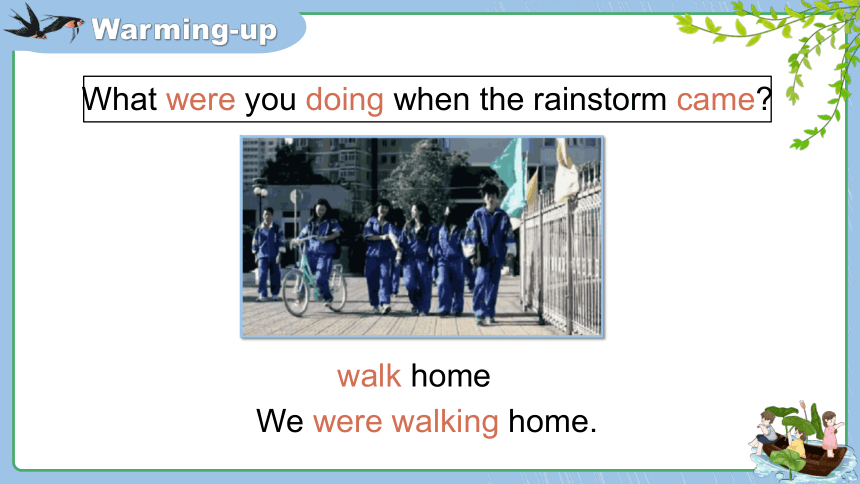 Warming-up

What were you doing when the rainstorm came?

walk home

We were walking home.